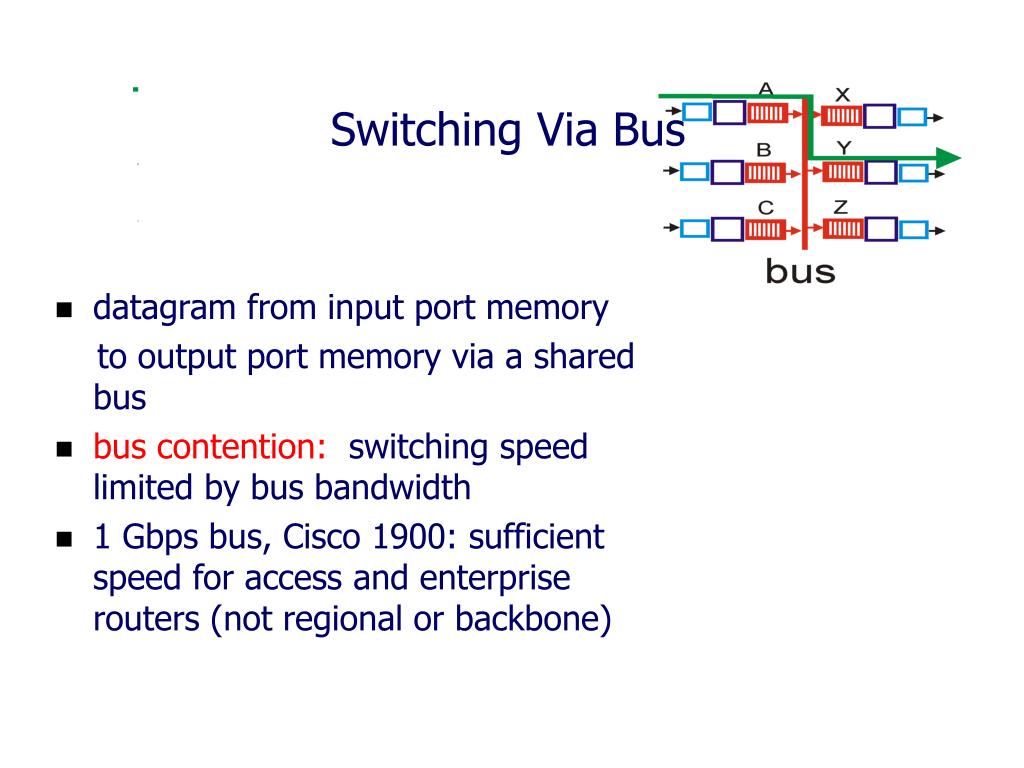 Switching Via Bus

A
X
B
Y
C
Z
bus

- datagram from input port memory to output port memory via a shared bus
- bus contention: switching speed limited by bus bandwidth
- 1 Gbps bus, Cisco 1900: sufficient speed for access and enterprise routers (not regional or backbone)